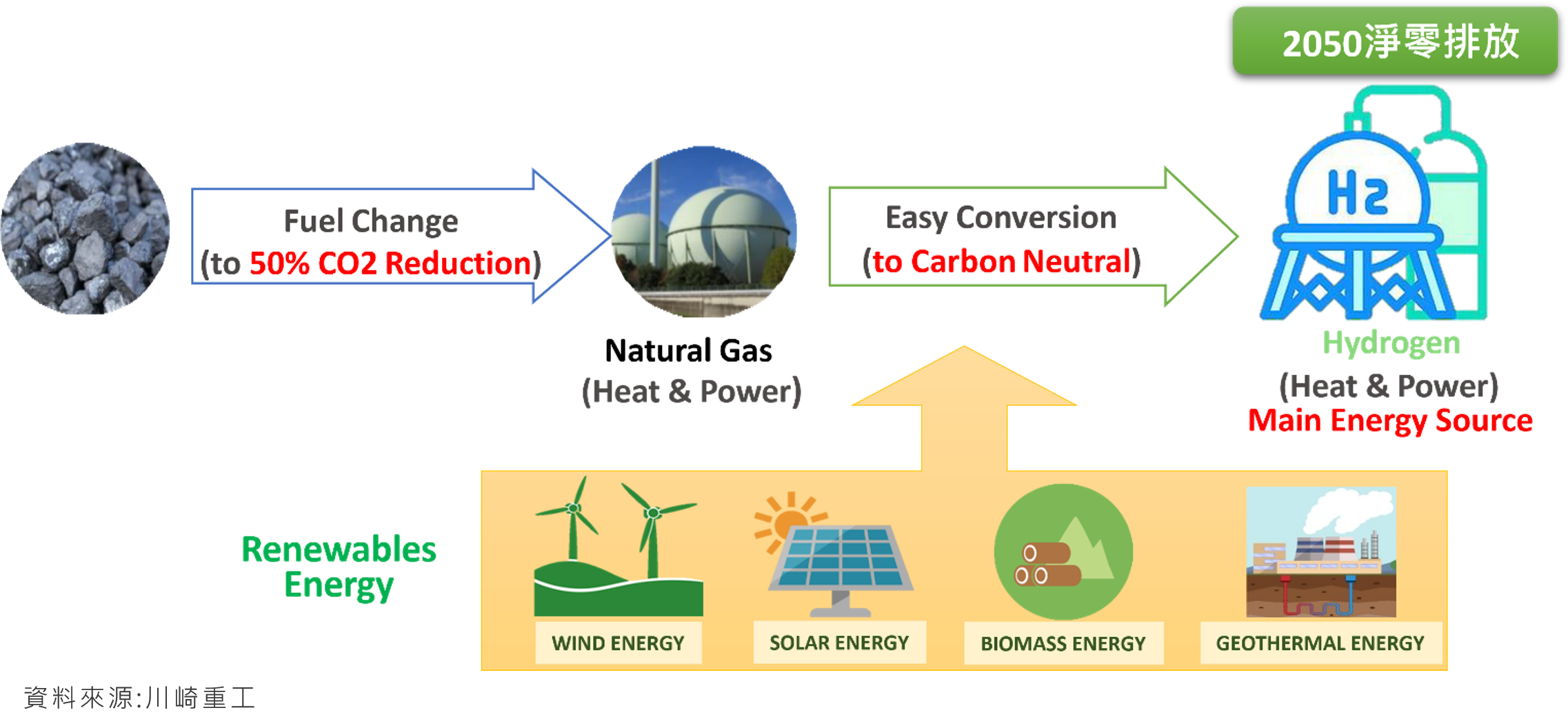 2050淨零排放

Fuel Change
(to 50% CO2 Reduction)

Natural Gas
(Heat & Power)

Easy Conversion
(to Carbon Neutral)

H2

Hydrogen
(Heat & Power)
Main Energy Source

Renewables
Energy

WIND ENERGY

SOLAR ENERGY

BIOMASS ENERGY

GEOTHERMAL ENERGY

資料來源:川崎重工